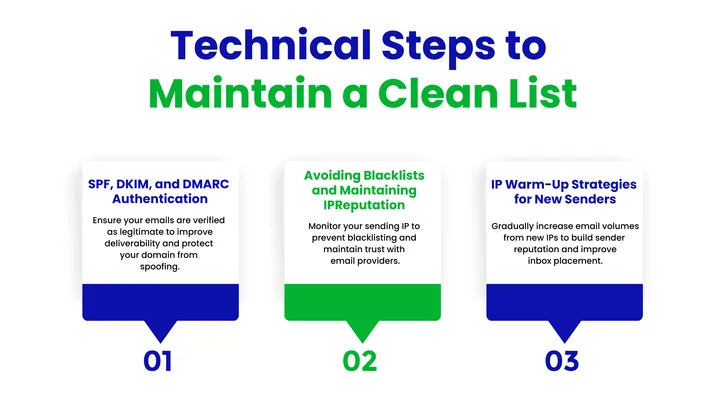 Technical Steps to Maintain a Clean List

SPF, DKIM, and DMARC Authentication

Ensure your emails are verified as legitimate to improve deliverability and protect your domain from spoofing.

01

Avoiding Blacklists and Maintaining IPReputation

Monitor your sending IP to prevent blacklisting and maintain trust with email providers.

02

IP Warm-Up Strategies for New Senders

Gradually increase email volumes from new IPs to build sender reputation and improve inbox placement.

03